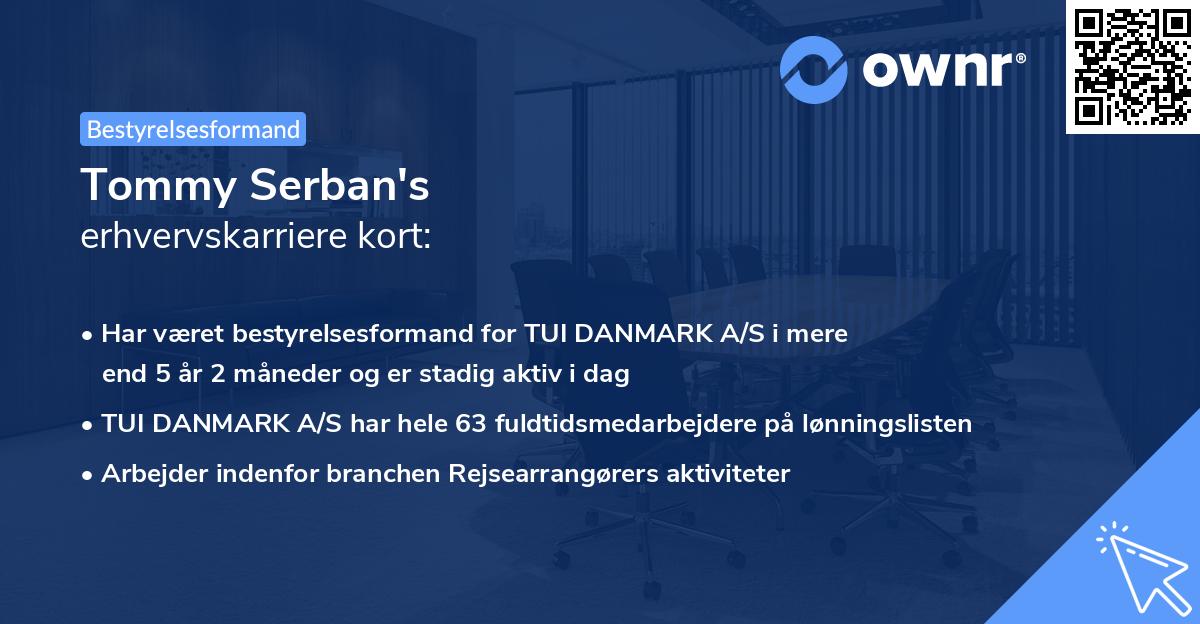 ownr®

Bestyrelsesformand

Tommy Serban's
erhvervskarriere kort:

• Har været bestyrelsesformand for TUI DANMARK A/S i mere end 5 år 2 måneder og er stadig aktiv i dag

• TUI DANMARK A/S har hele 63 fuldtidsmedarbejdere på lønningslisten

• Arbejder indenfor branchen Rejsearrangørers aktiviteter